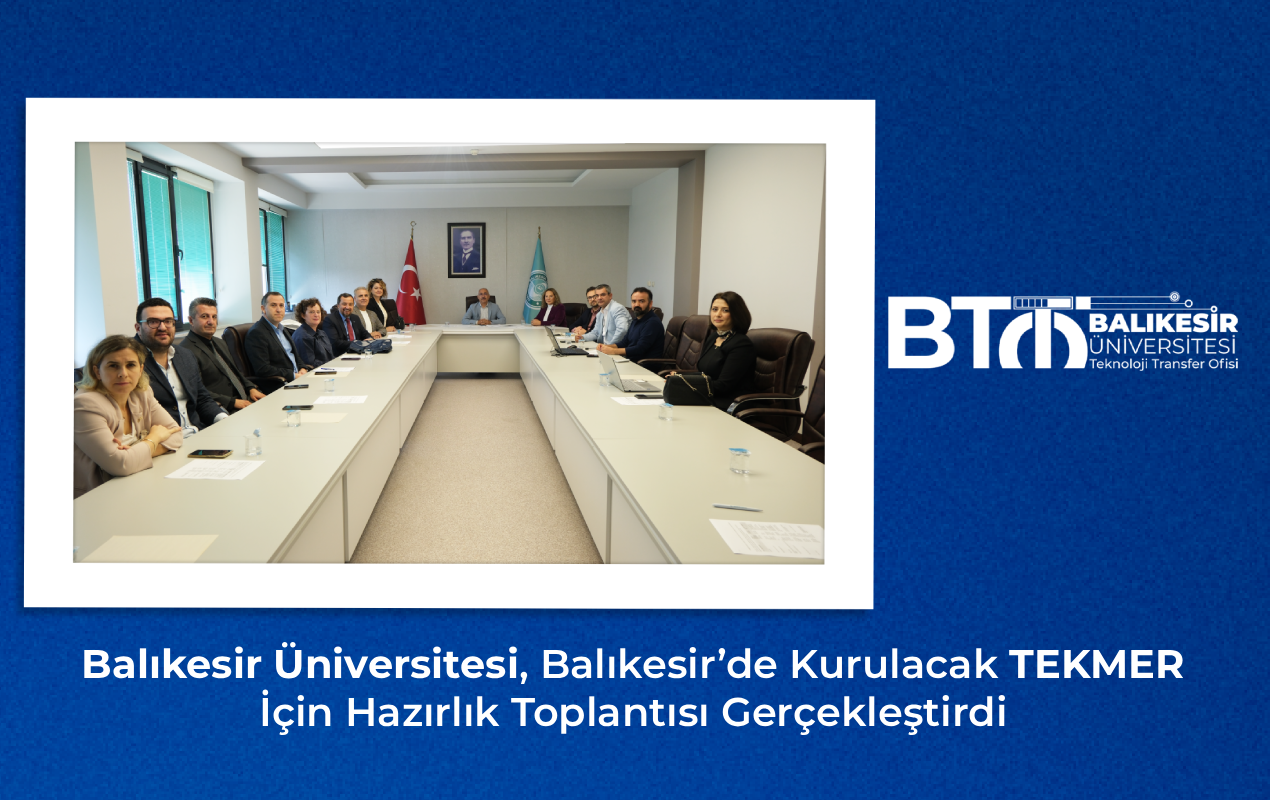 BTO BALIKESİR ÜNİVERSİTESİ Teknoloji Transfer Ofisi

Balıkesir Üniversitesi, Balıkesir'de Kurulacak TEKMER İçin Hazırlık Toplantısı Gerçekleştirdi